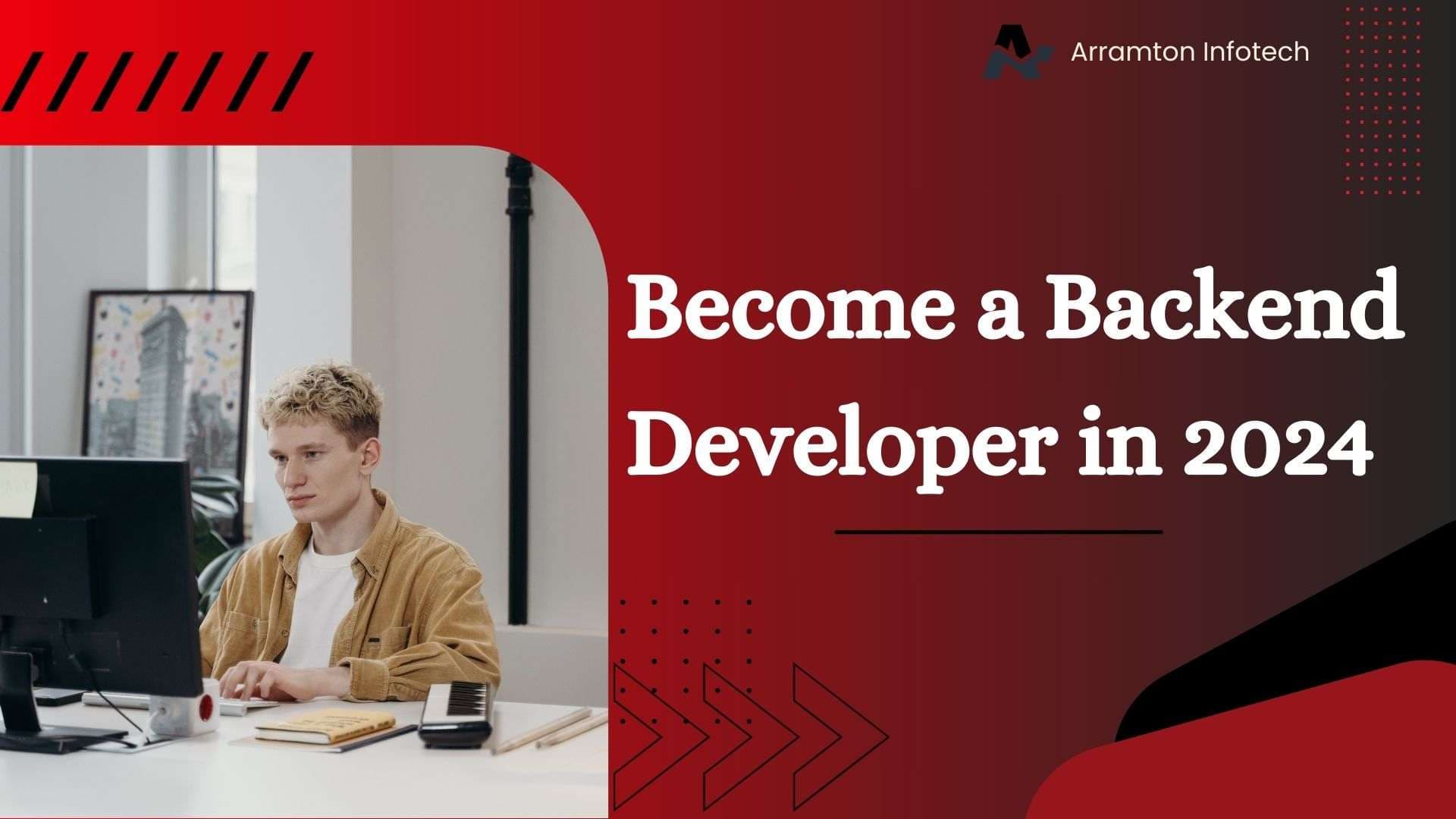 Arramton Infotech

Become a Backend Developer in 2024